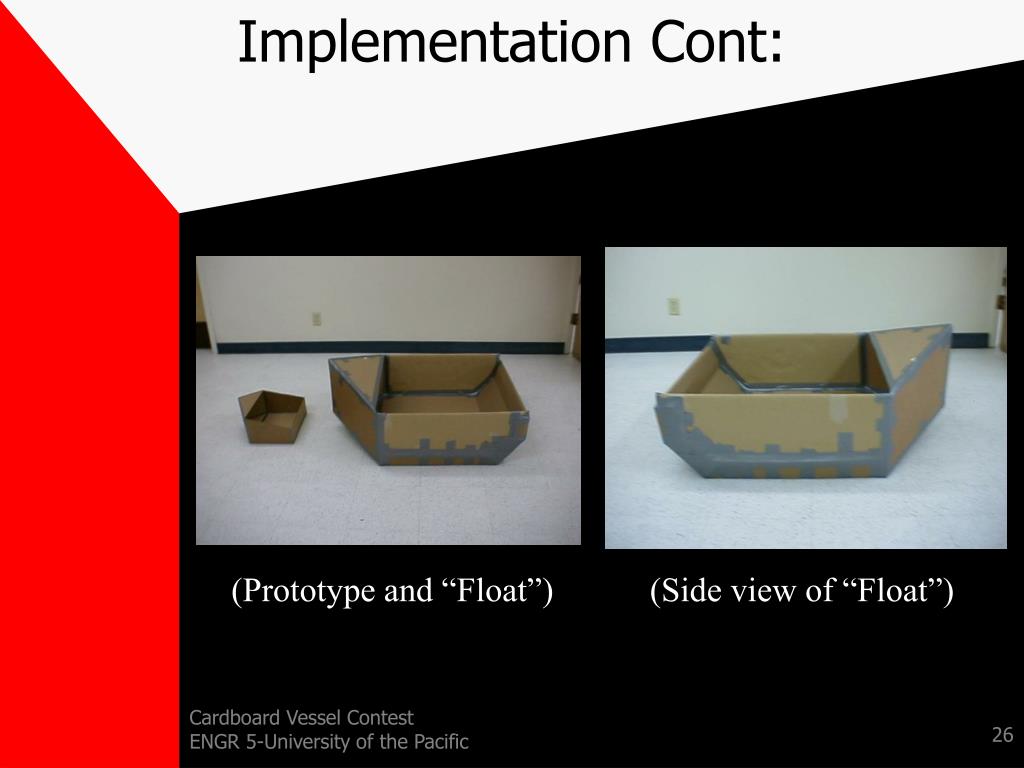 Implementation Cont:

(Prototype and “Float”)

(Side view of “Float”)

Cardboard Vessel Contest
ENGR 5-University of the Pacific

26